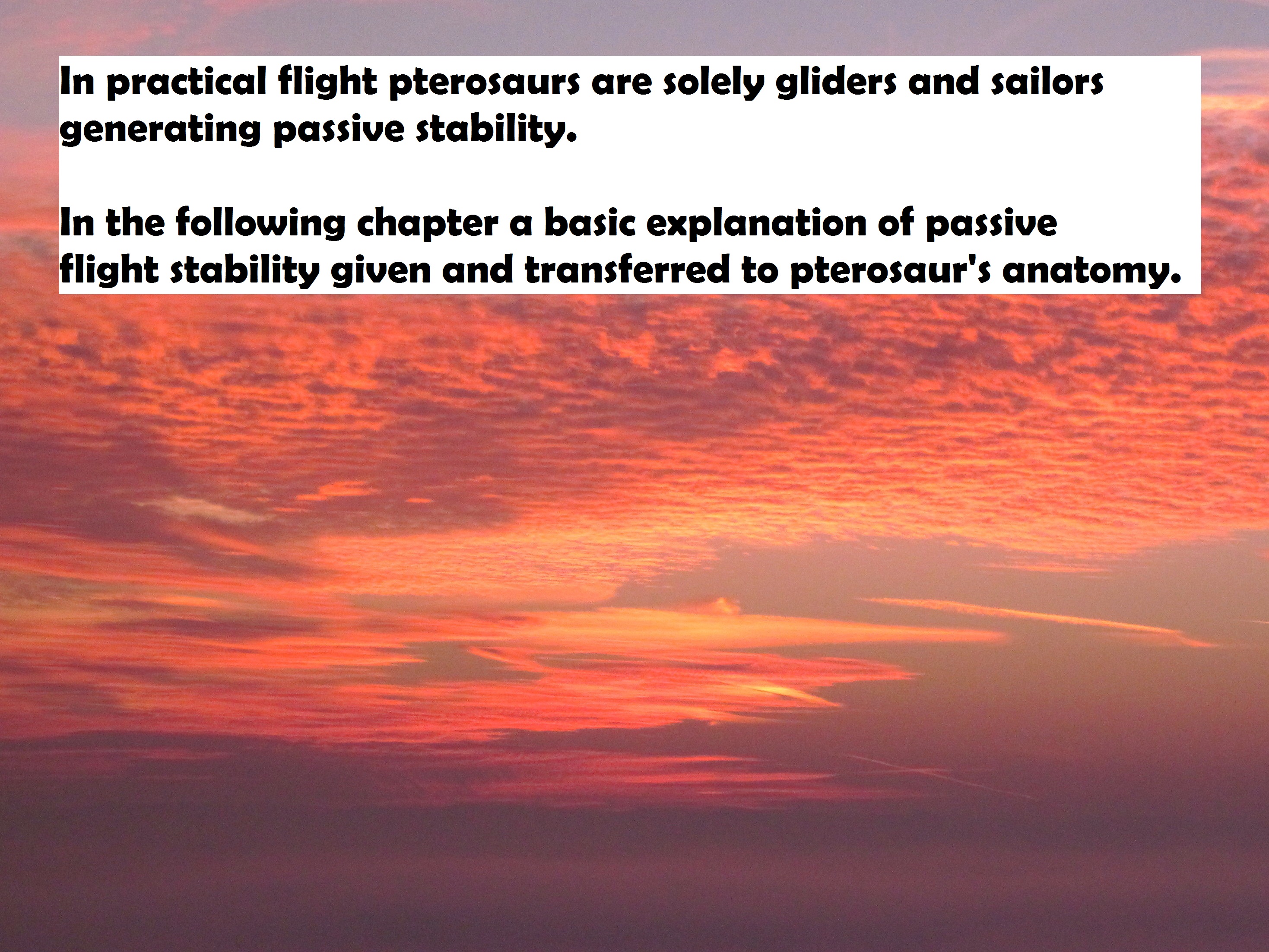 In practical flight pterosaurs are solely gliders and sailors generating passive stability.

In the following chapter a basic explanation of passive flight stability given and transferred to pterosaur's anatomy.